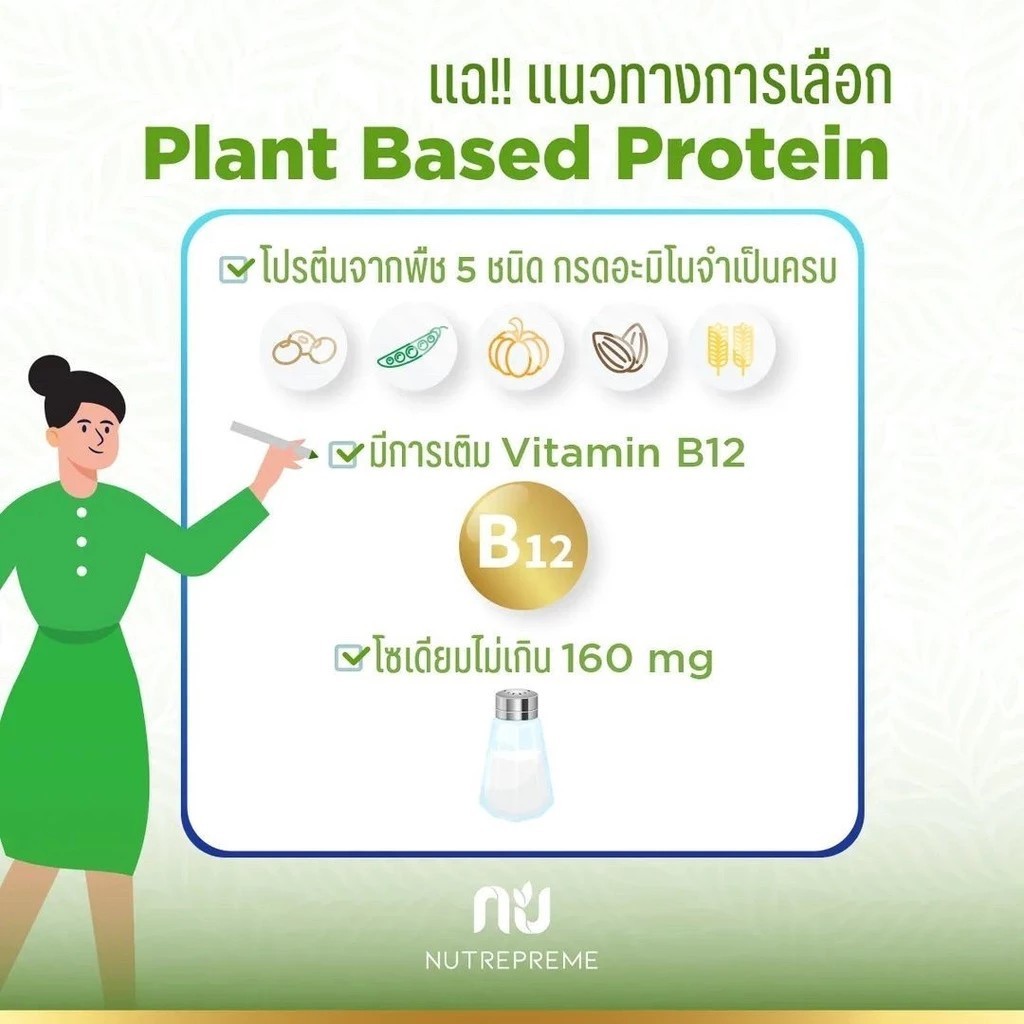 แฉ!! แนวทางการเลือก
Plant Based Protein

โปรตีนจากพืช 5 ชนิด กรดอะมิโนจำเป็นครบ

มีการเติม Vitamin B12

B12

โซเดียมไม่เกิน 160 mg

NUTREPREME